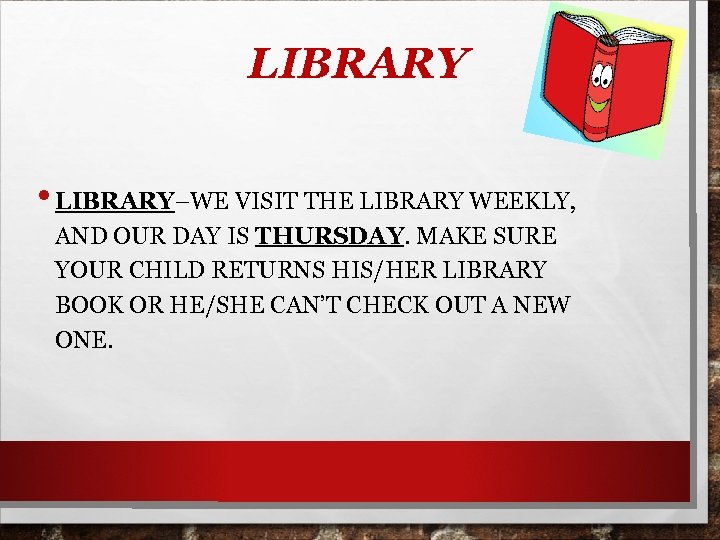 LIBRARY

• LIBRARY–WE VISIT THE LIBRARY WEEKLY, AND OUR DAY IS THURSDAY. MAKE SURE YOUR CHILD RETURNS HIS/HER LIBRARY BOOK OR HE/SHE CAN'T CHECK OUT A NEW ONE.